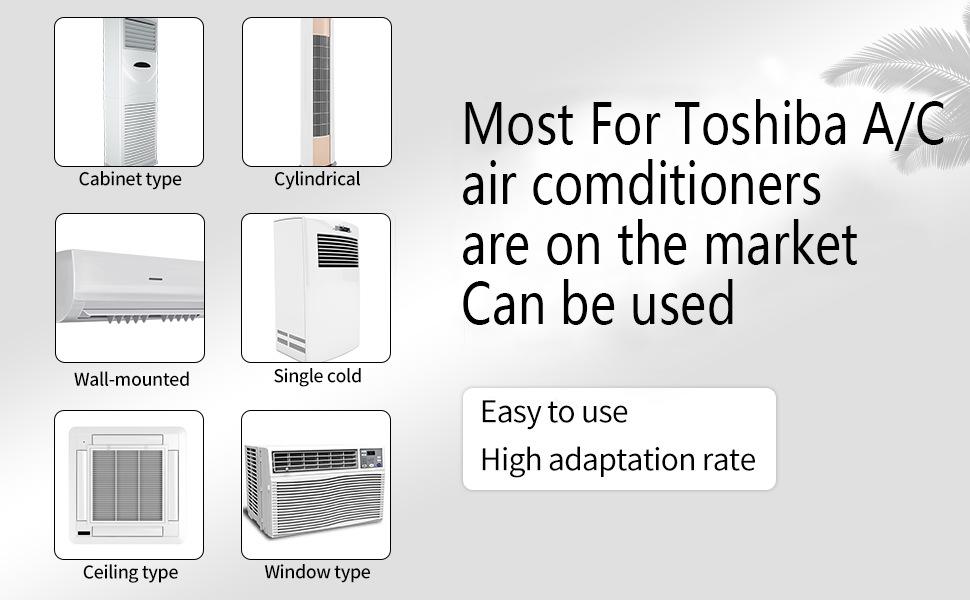 Cabinet type

Cylindrical

Wall-mounted

Single cold

Ceiling type

Window type

Most For Toshiba A/C air comditioners are on the market Can be used

Easy to use
High adaptation rate